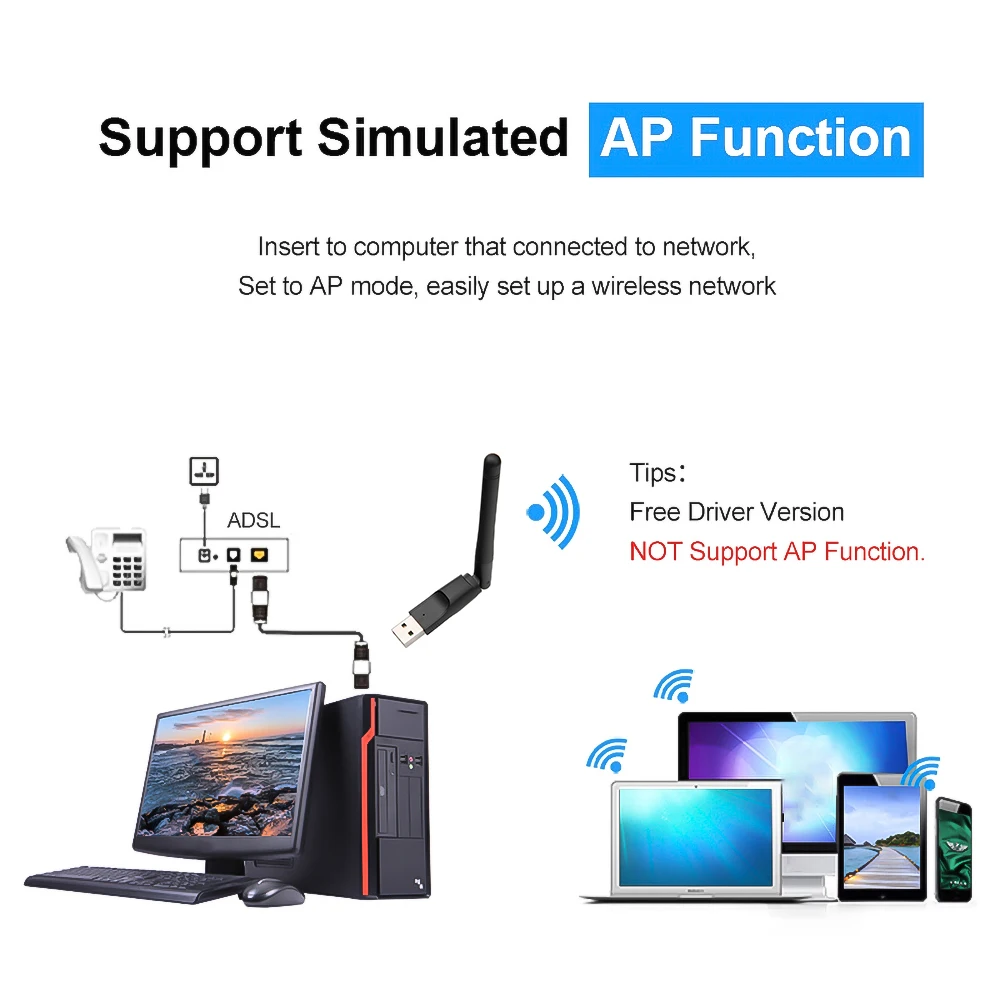 Support Simulated AP Function

Insert to computer that connected to network,
Set to AP mode, easily set up a wireless network

ADSL

Tips：
Free Driver Version
NOT Support AP Function.